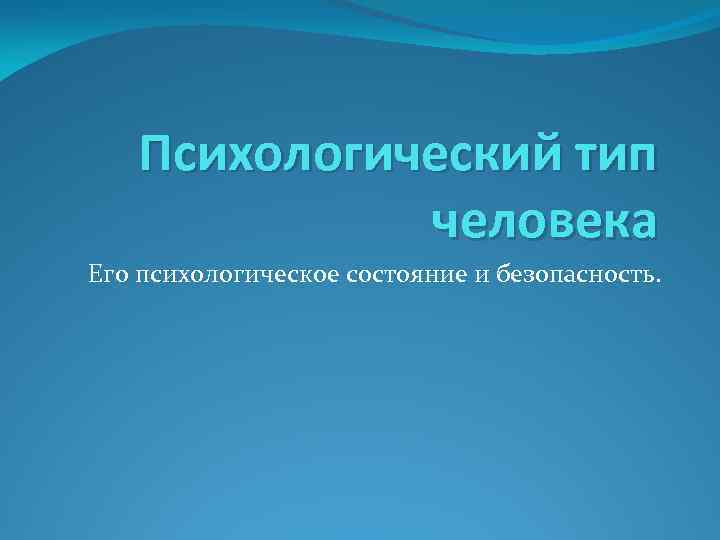 Психологический тип человека

Его психологическое состояние и безопасность.